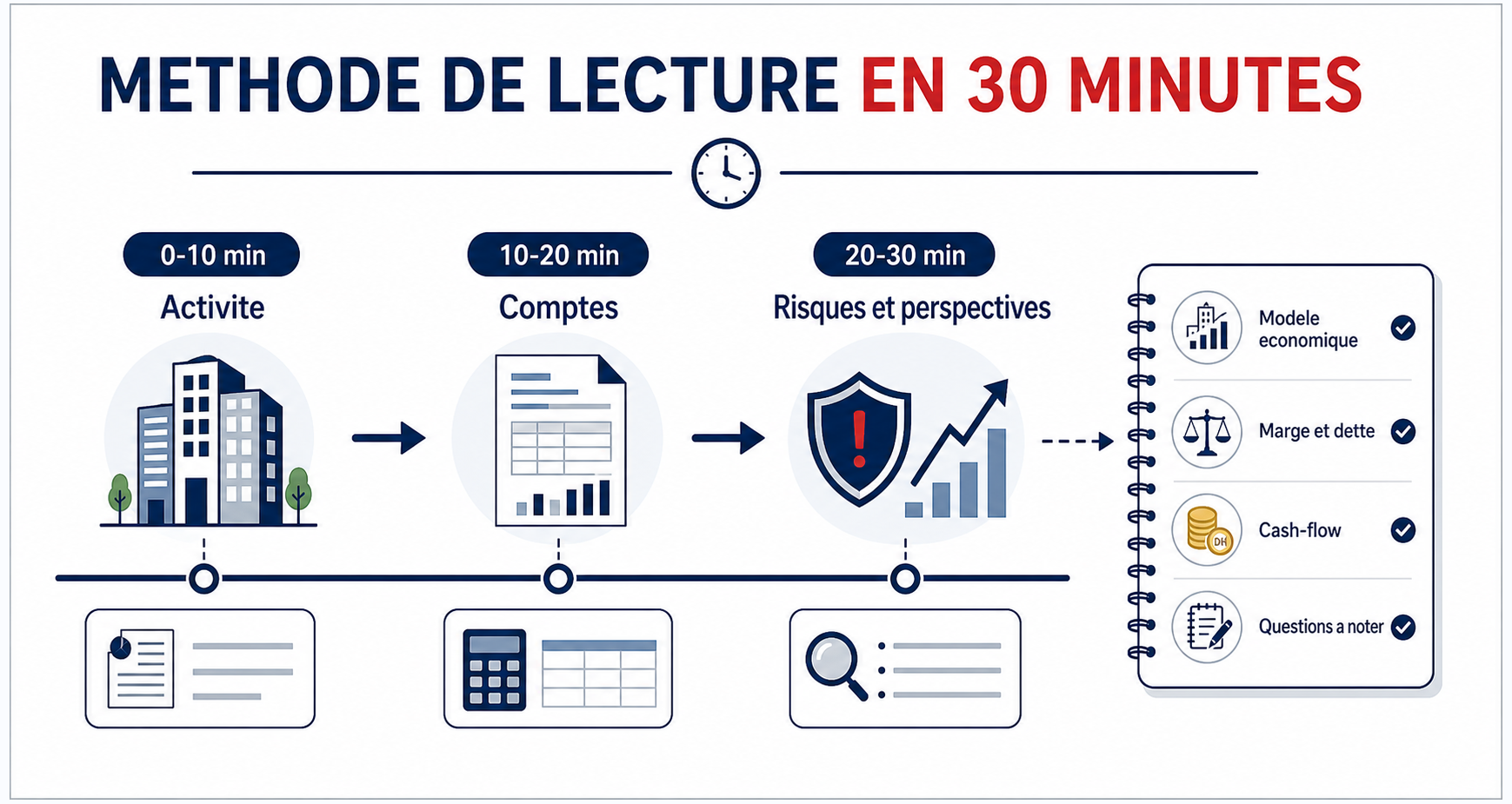 METHODE DE LECTURE EN 30 MINUTES

0-10 min
Activite

10-20 min
Comptes

20-30 min
Risques et perspectives

Modele economique
Marge et dette
DH
Cash-flow
Questions a noter